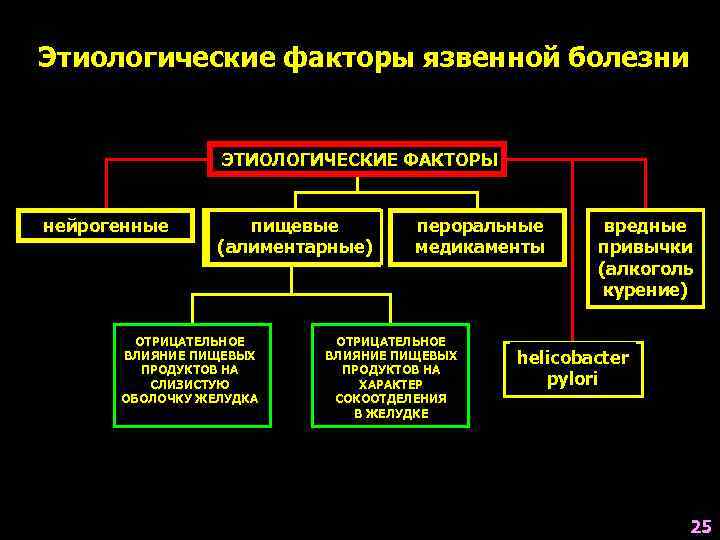 Этиологические факторы язвенной болезни

ЭТИОЛОГИЧЕСКИЕ ФАКТОРЫ

нейрогенные

пищевые (алиментарные)

пероральные медикаменты

вредные привычки (алкоголь курение)

ОТРИЦАТЕЛЬНОЕ ВЛИЯНИЕ ПИЩЕВЫХ ПРОДУКТОВ НА СЛИЗИСТУЮ ОБОЛОЧКУ ЖЕЛУДКА

ОТРИЦАТЕЛЬНОЕ ВЛИЯНИЕ ПИЩЕВЫХ ПРОДУКТОВ НА ХАРАКТЕР СОКООТДЕЛЕНИЯ В ЖЕЛУДКЕ

helicobacter pylori

25